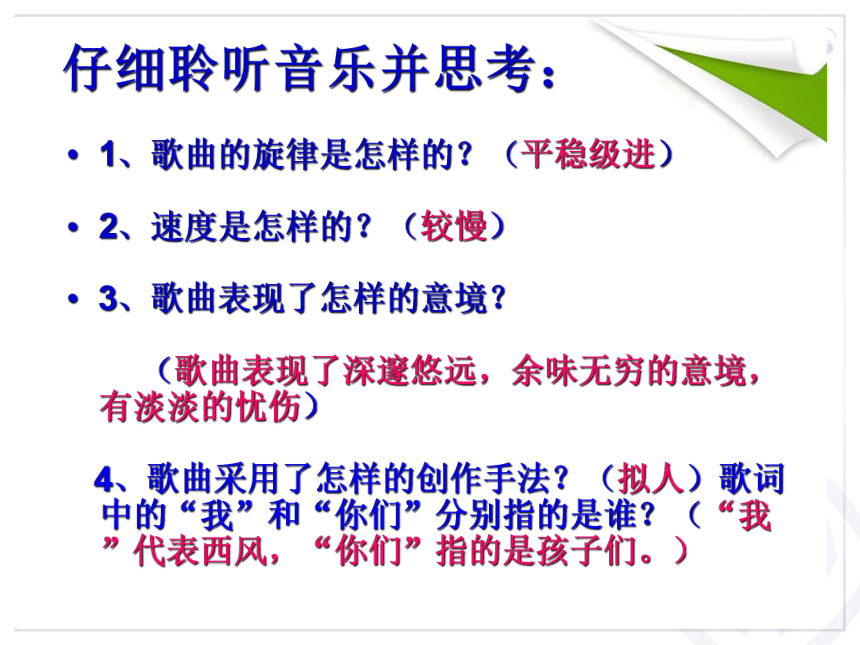 仔细聆听音乐并思考：

• 1、歌曲的旋律是怎样的？（平稳级进）

• 2、速度是怎样的？（较慢）

• 3、歌曲表现了怎样的意境？

（歌曲表现了深邃悠远，余味无穷的意境，有淡淡的忧伤）

4、歌曲采用了怎样的创作手法？（拟人）歌词中的“我”和“你们”分别指的是谁？（“我”代表西风，“你们”指的是孩子们。）